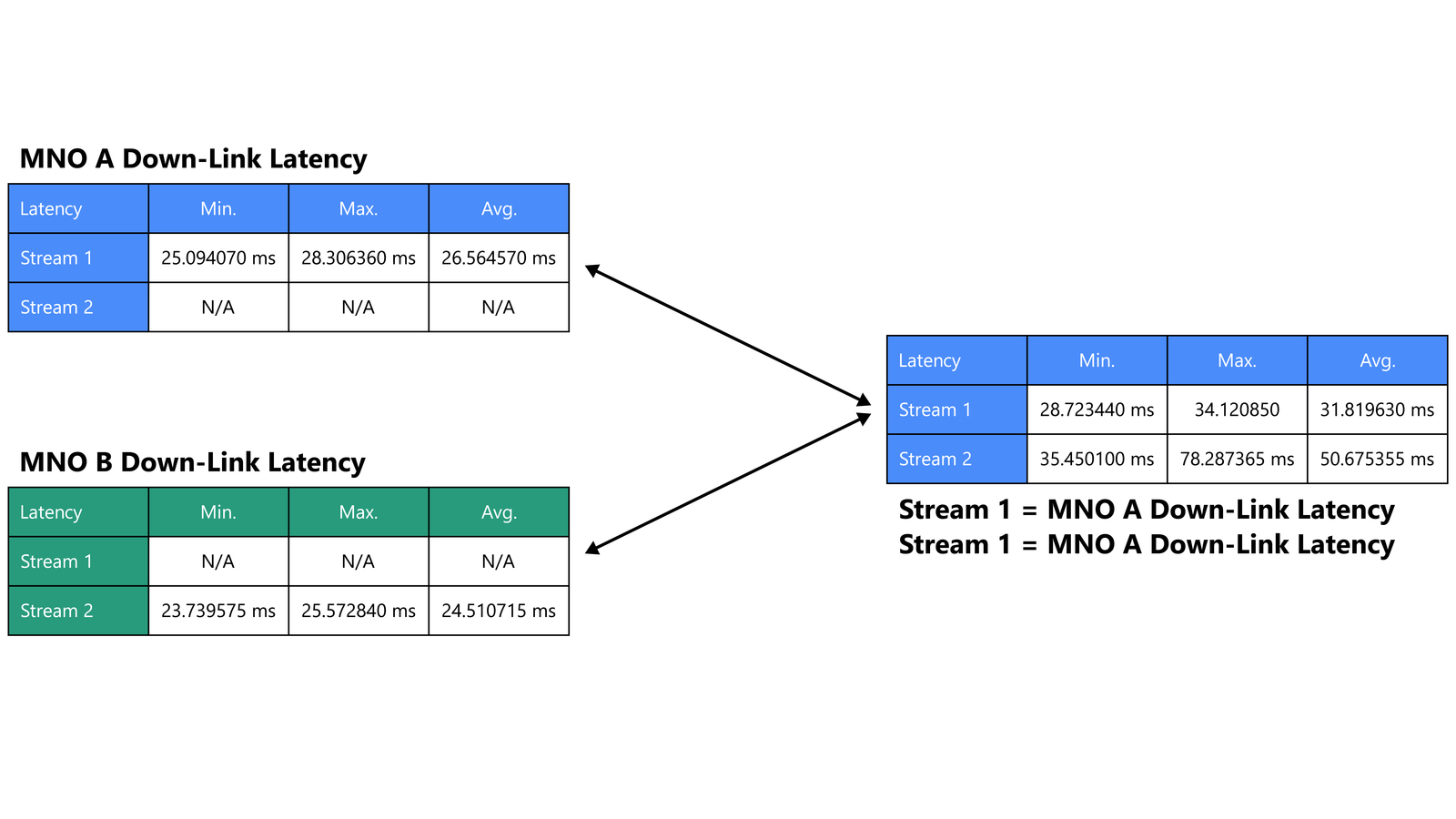 MNO A Down-Link Latency

| Latency | Min. | Max. | Avg. |
|---|---|---|---|
| Stream 1 | 25.094070 ms | 28.306360 ms | 26.564570 ms |
| Stream 2 | N/A | N/A | N/A |

MNO B Down-Link Latency

| Latency | Min. | Max. | Avg. |
|---|---|---|---|
| Stream 1 | N/A | N/A | N/A |
| Stream 2 | 23.739575 ms | 25.572840 ms | 24.510715 ms |

| Latency | Min. | Max. | Avg. |
|---|---|---|---|
| Stream 1 | 28.723440 ms | 34.120850 | 31.819630 ms |
| Stream 2 | 35.450100 ms | 78.287365 ms | 50.675355 ms |

Stream 1 = MNO A Down-Link Latency
Stream 1 = MNO A Down-Link Latency